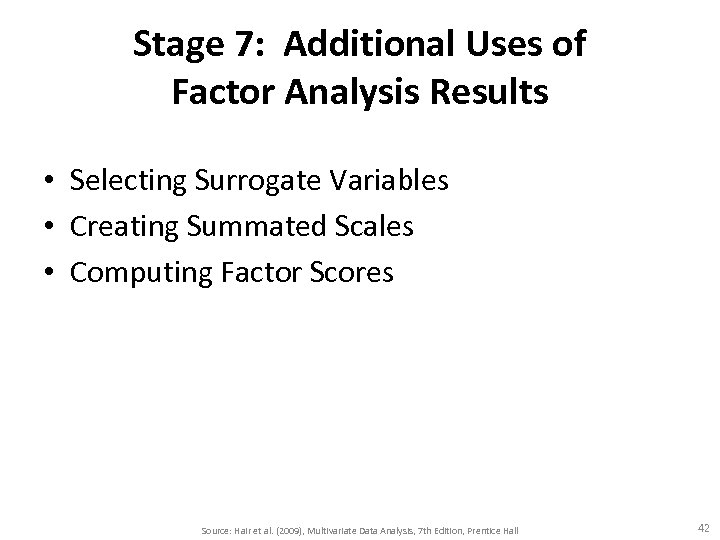 Stage 7: Additional Uses of Factor Analysis Results

• Selecting Surrogate Variables
• Creating Summated Scales
• Computing Factor Scores

Source: Hair et al. (2009), Multivariate Data Analysis, 7th Edition, Prentice Hall

42